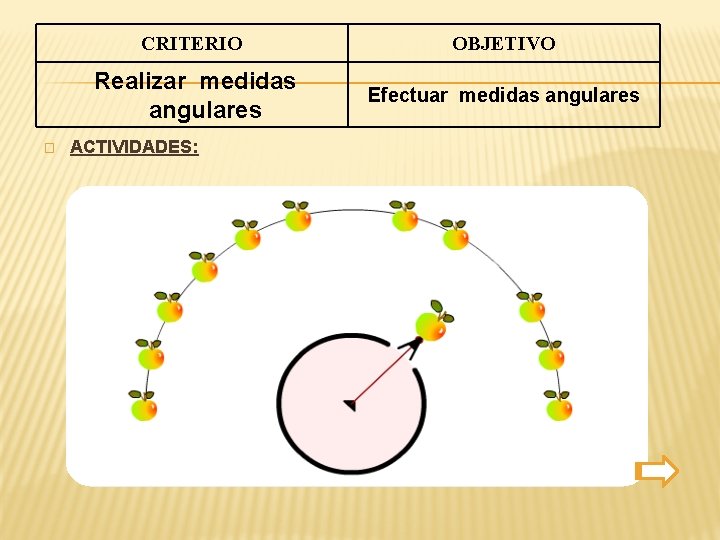 | CRITERIO | OBJETIVO |
|---|---|
| Realizar medidas angulares | Efectuar medidas angulares |

ACTIVIDADES: